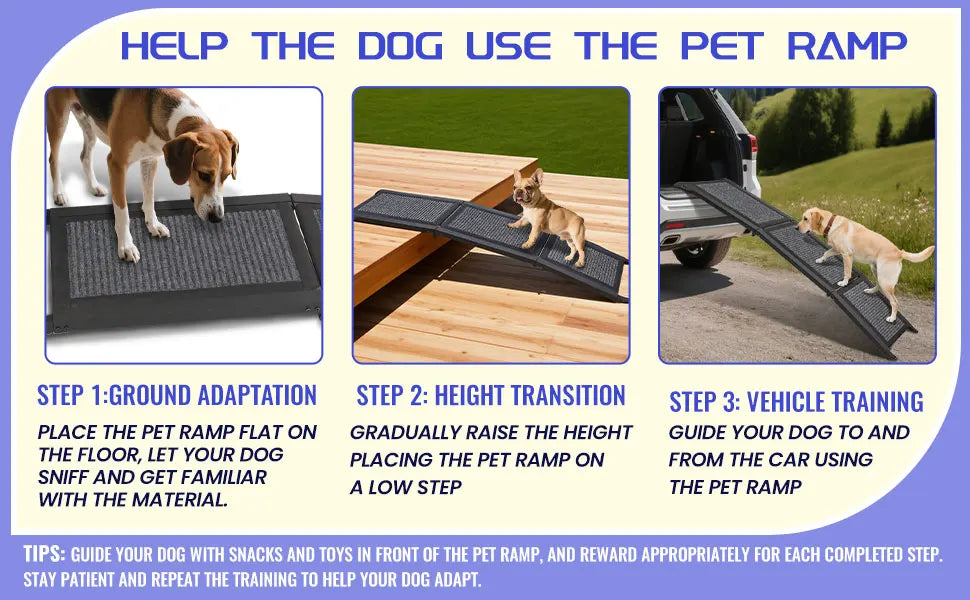 HELP THE DOG USE THE PET RAMP

STEP 1:GROUND ADAPTATION

PLACE THE PET RAMP FLAT ON THE FLOOR, LET YOUR DOG SNIFF AND GET FAMILIAR WITH THE MATERIAL.

STEP 2: HEIGHT TRANSITION

GRADUALLY RAISE THE HEIGHT PLACING THE PET RAMP ON A LOW STEP

STEP 3: VEHICLE TRAINING

GUIDE YOUR DOG TO AND FROM THE CAR USING THE PET RAMP

TIPS: GUIDE YOUR DOG WITH SNACKS AND TOYS IN FRONT OF THE PET RAMP, AND REWARD APPROPRIATELY FOR EACH COMPLETED STEP. STAY PATIENT AND REPEAT THE TRAINING TO HELP YOUR DOG ADAPT.